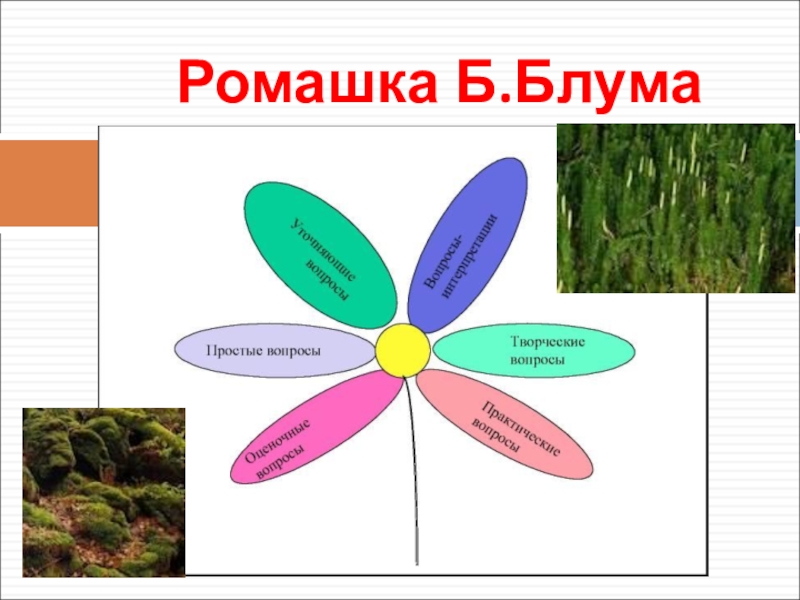 Ромашка Б.Блума

Уточняющие вопросы

Вопросы-интерпретации

Простые вопросы

Творческие вопросы

Оценочные вопросы

Практические вопросы